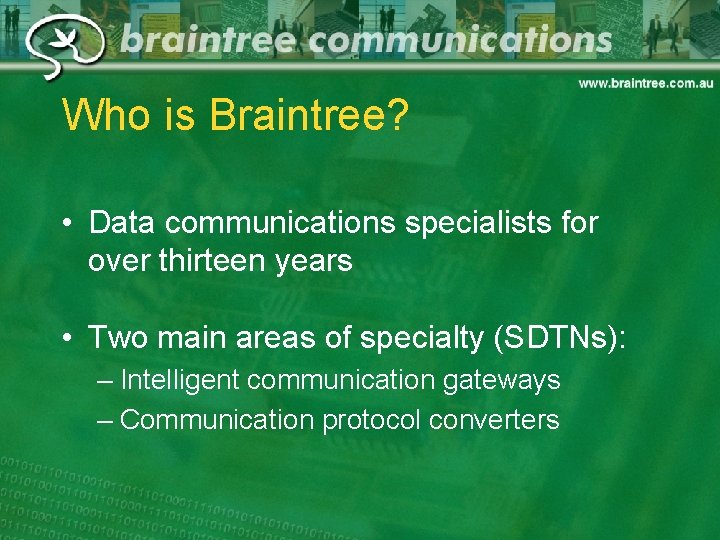 braintree communications

www.braintree.com.au

Who is Braintree?

• Data communications specialists for over thirteen years

• Two main areas of specialty (SDTNs):
– Intelligent communication gateways
– Communication protocol converters